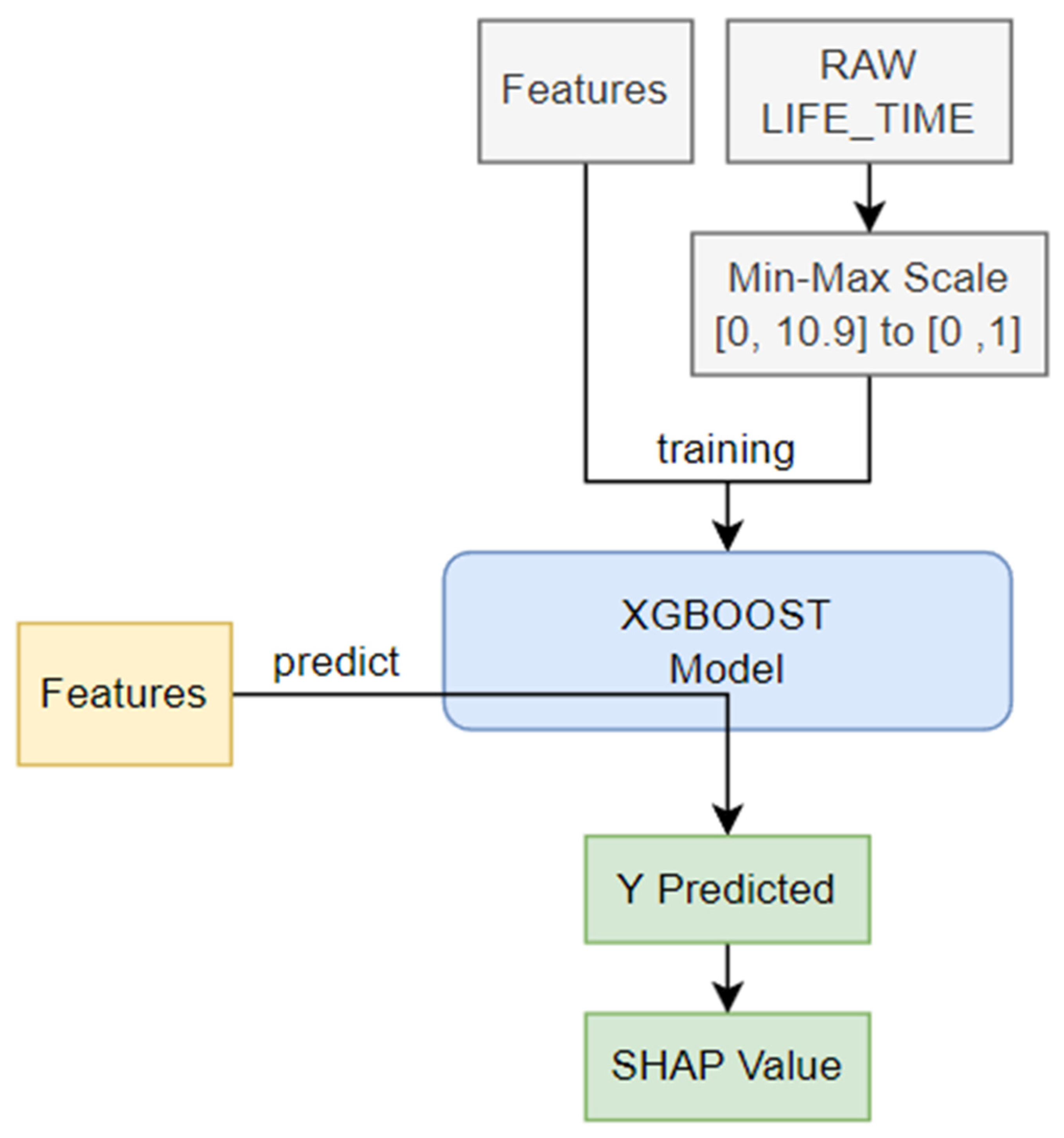 Features

RAW
LIFE_TIME

Min-Max Scale
[0, 10.9] to [0 ,1]

training

XGBOOST
Model

Features

predict

Y Predicted

SHAP Value